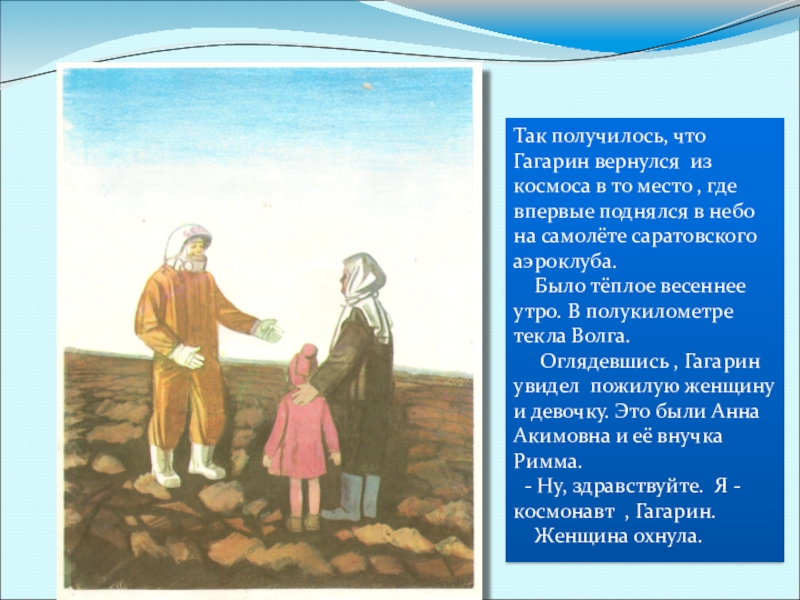 Так получилось, что Гагарин вернулся из космоса в то место , где впервые поднялся в небо на самолёте саратовского аэроклуба.

Было тёплое весеннее утро. В полукилометре текла Волга.

Оглядевшись , Гагарин увидел пожилую женщину и девочку. Это были Анна Акимовна и её внучка Римма.

- Ну, здравствуйте. Я - космонавт , Гагарин.

Женщина охнула.